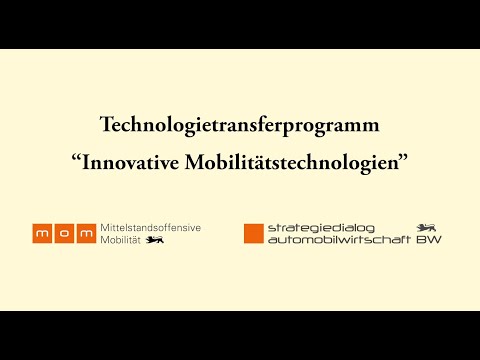 Technologietransferprogramm
“Innovative Mobilitätstechnologien”

m o m Mittelstandsoffensive Mobilität

strategiedialog automobilwirtschaft BW